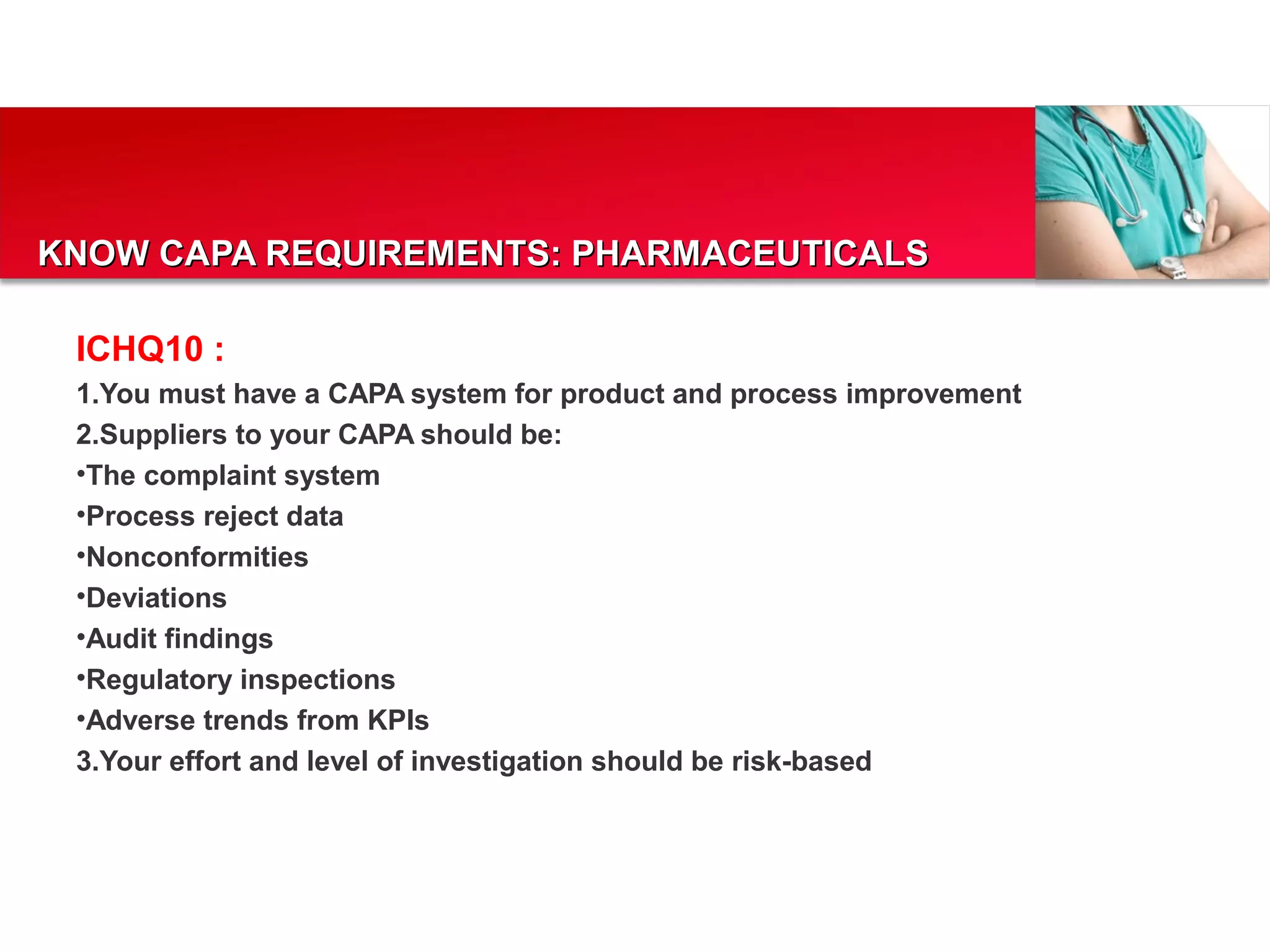 KNOW CAPA REQUIREMENTS: PHARMACEUTICALS

ICHQ10 :

1.You must have a CAPA system for product and process improvement

2.Suppliers to your CAPA should be:

•The complaint system

•Process reject data

•Nonconformities

•Deviations

•Audit findings

•Regulatory inspections

•Adverse trends from KPIs

3.Your effort and level of investigation should be risk-based